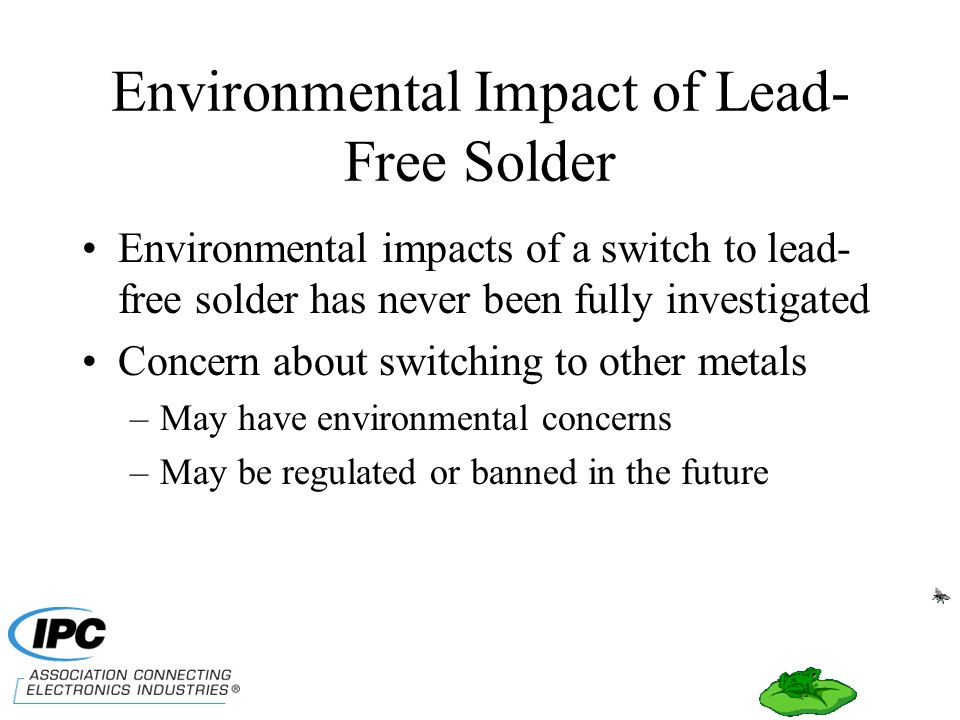 Environmental Impact of Lead-Free Solder

• Environmental impacts of a switch to lead-free solder has never been fully investigated
• Concern about switching to other metals
– May have environmental concerns
– May be regulated or banned in the future

IPC
ASSOCIATION CONNECTING ELECTRONICS INDUSTRIES®